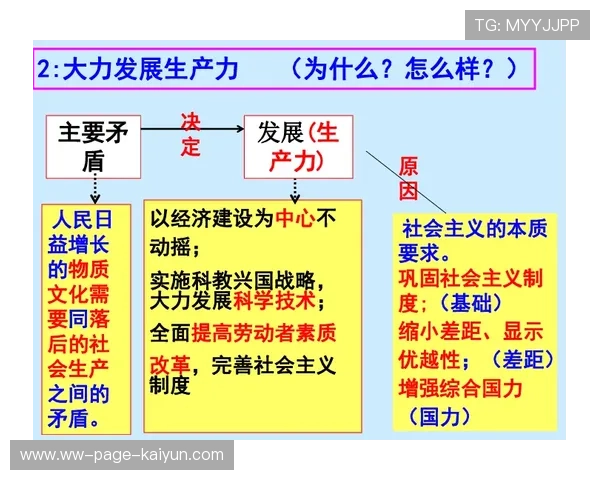 TG: MYYJJPP

2:大力发展生产力　（为什么？怎么样？）

主要矛盾

决定

发展(生产力)

原因

人民日益增长的物质文化需要同落后的社会生产之间的矛盾。

以经济建设为中心不动摇；

实施科教兴国战略，大力发展科学技术；

全面提高劳动者素质

改革，完善社会主义制度

社会主义的本质要求。

巩固社会主义制度；（基础）

缩小差距、显示优越性；（差距）

增强综合国力（国力）

www.ww-page-kaiyun.com